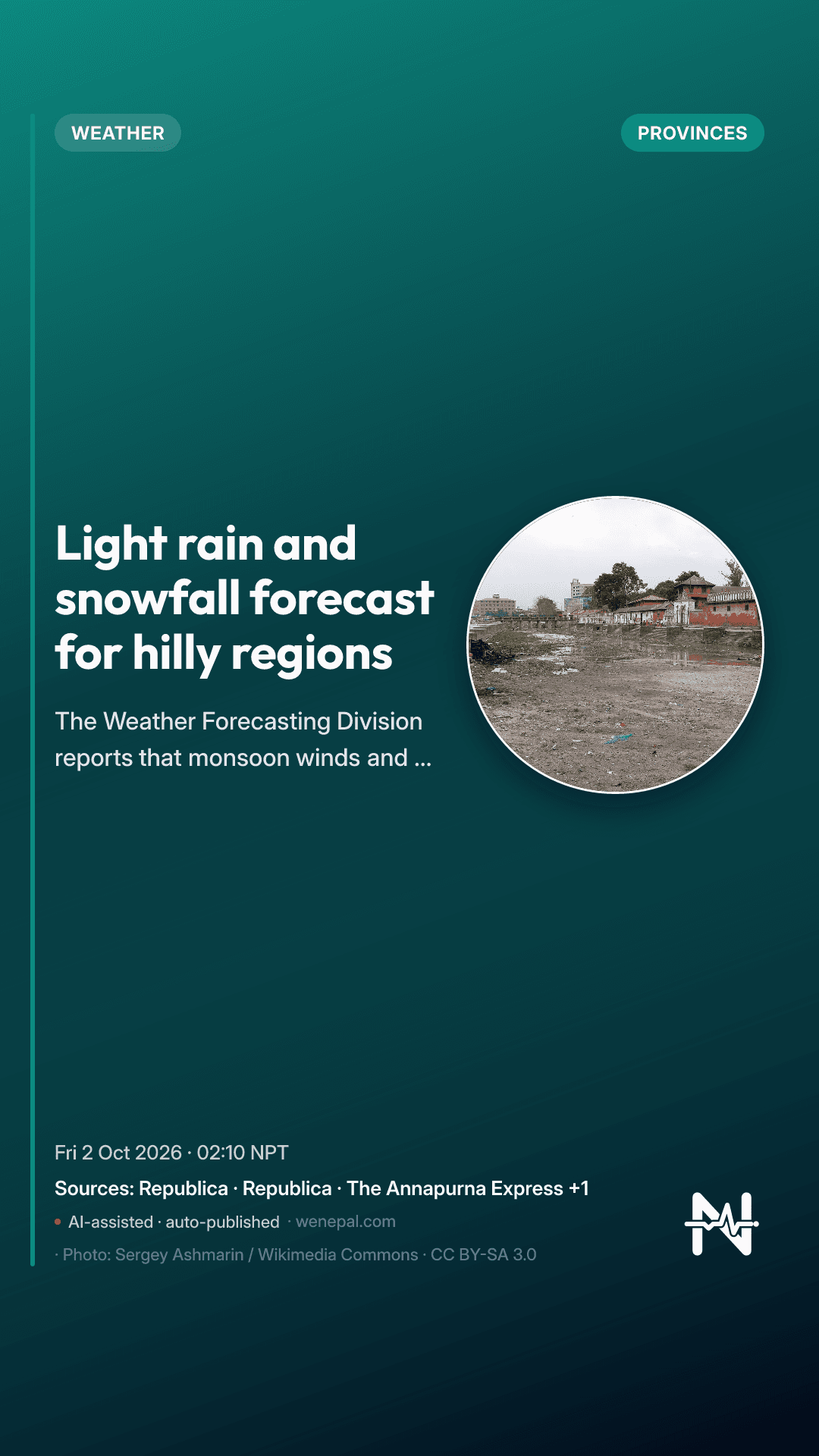 WEATHER

PROVINCES

Light rain and snowfall forecast for hilly regions

The Weather Forecasting Division reports that monsoon winds and ...

Fri 2 Oct 2026 · 02:10 NPT

Sources: Republica · Republica · The Annapurna Express +1

• AI-assisted · auto-published · wenepal.com

· Photo: Sergey Ashmarin / Wikimedia Commons · CC BY-SA 3.0